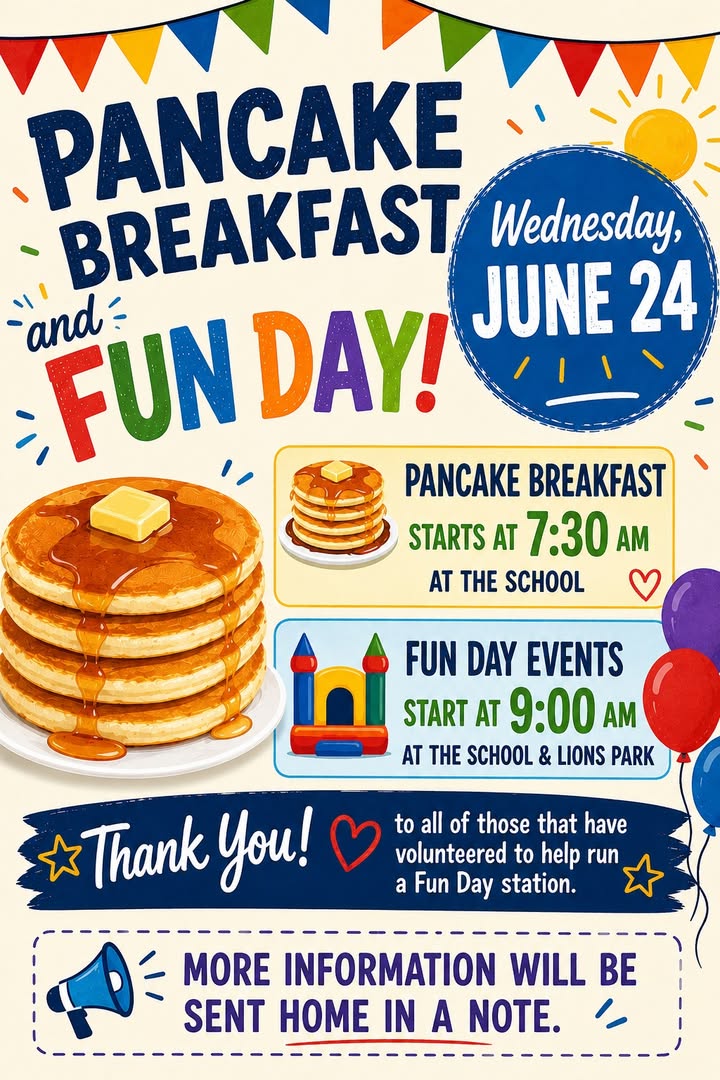 PANCAKE BREAKFAST

and FUN DAY!

Wednesday, JUNE 24

PANCAKE BREAKFAST
STARTS AT 7:30 AM
AT THE SCHOOL

FUN DAY EVENTS
START AT 9:00 AM
AT THE SCHOOL & LIONS PARK

Thank You! to all of those that have volunteered to help run a Fun Day station.

MORE INFORMATION WILL BE SENT HOME IN A NOTE.